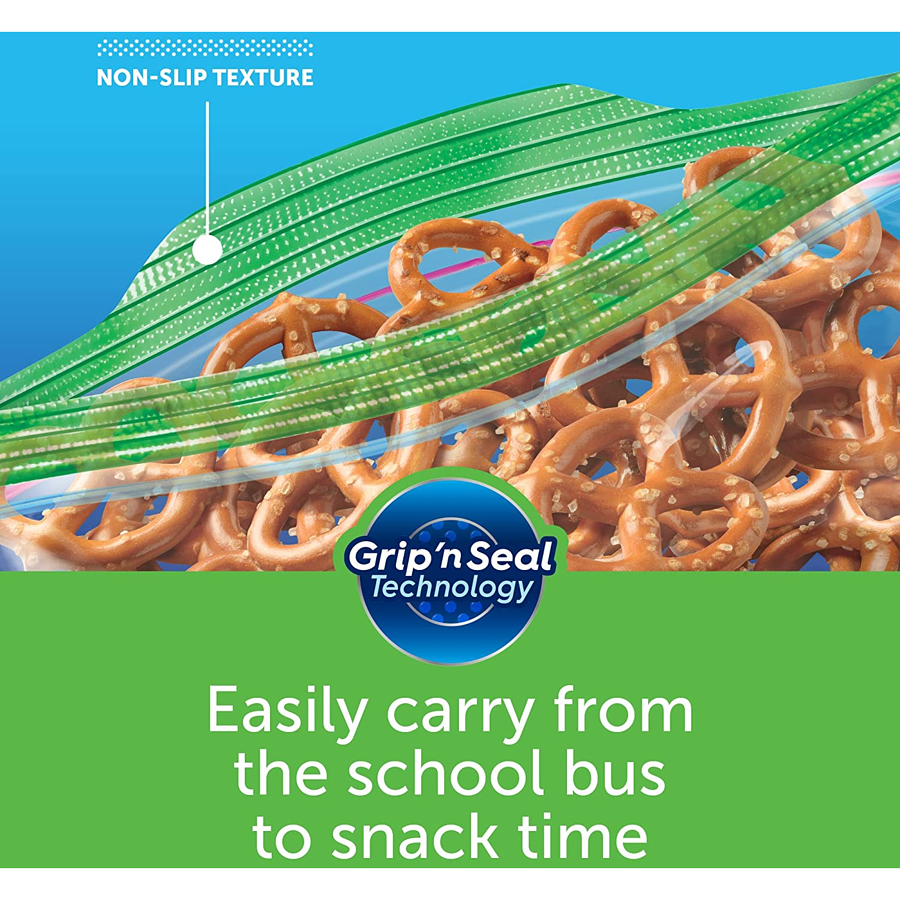 NON-SLIP TEXTURE

Grip'n Seal Technology

Easily carry from the school bus to snack time